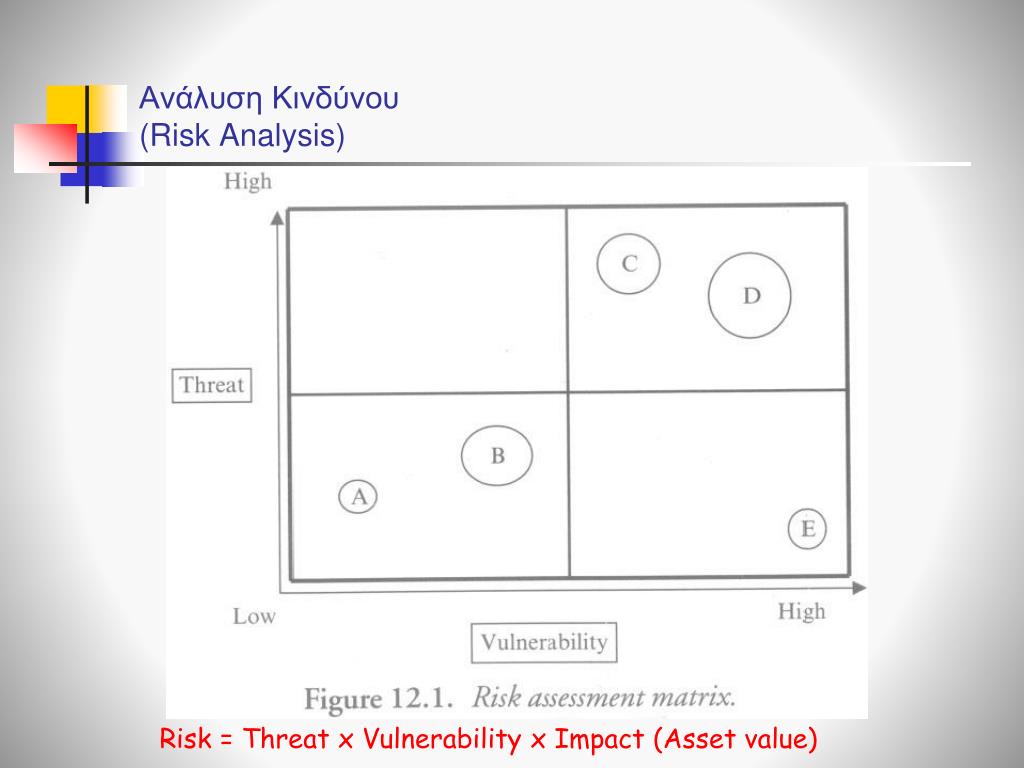 Ανάλυση Κινδύνου
(Risk Analysis)

High

Threat

C

D

B

A

E

Low

High

Vulnerability

Figure 12.1. Risk assessment matrix.

Risk = Threat x Vulnerability x Impact (Asset value)